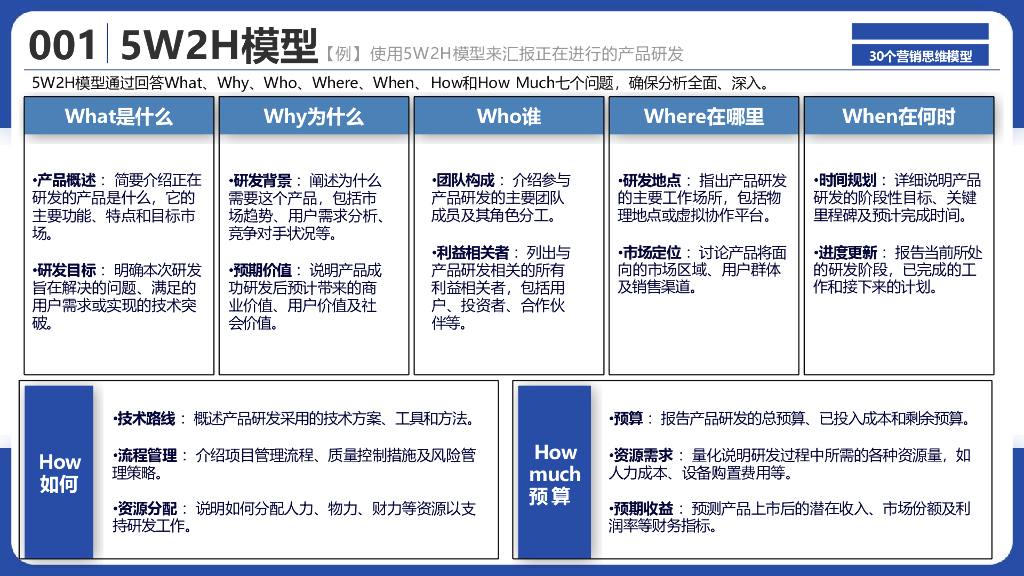 001 5W2H模型【例】使用5W2H模型来汇报正在进行的产品研发

30个营销思维模型

5W2H模型通过回答What、Why、Who、Where、When、How和How Much七个问题，确保分析全面、深入。

What是什么

•产品概述：简要介绍正在研发的产品是什么，它的主要功能、特点和目标市场。

•研发目标：明确本次研发旨在解决的问题、满足的用户需求或实现的技术突破。

Why为什么

•研发背景：阐述为什么需要这个产品，包括市场趋势、用户需求分析、竞争对手状况等。

•预期价值：说明产品成功研发后预计带来的商业价值、用户价值及社会价值。

Who谁

•团队构成：介绍参与产品研发的主要团队成员及其角色分工。

•利益相关者：列出与产品研发相关的所有利益相关者，包括用户、投资者、合作伙伴等。

Where在哪里

•研发地点：指出产品研发的主要工作场所，包括物理地点或虚拟协作平台。

•市场定位：讨论产品将面向的市场区域、用户群体及销售渠道。

When在何时

•时间规划：详细说明产品研发的阶段性目标、关键里程碑及预计完成时间。

•进度更新：报告当前所处的研发阶段，已完成的工作和接下来的计划。

How
如何

•技术路线：概述产品研发采用的技术方案、工具和方法。

•流程管理：介绍项目管理流程、质量控制措施及风险管理策略。

•资源分配：说明如何分配人力、物力、财力等资源以支持研发工作。

How much
预算

•预算：报告产品研发的总预算、已投入成本和剩余预算。

•资源需求：量化说明研发过程中所需的各种资源量，如人力成本、设备购置费用等。

•预期收益：预测产品上市后的潜在收入、市场份额及利润率等财务指标。